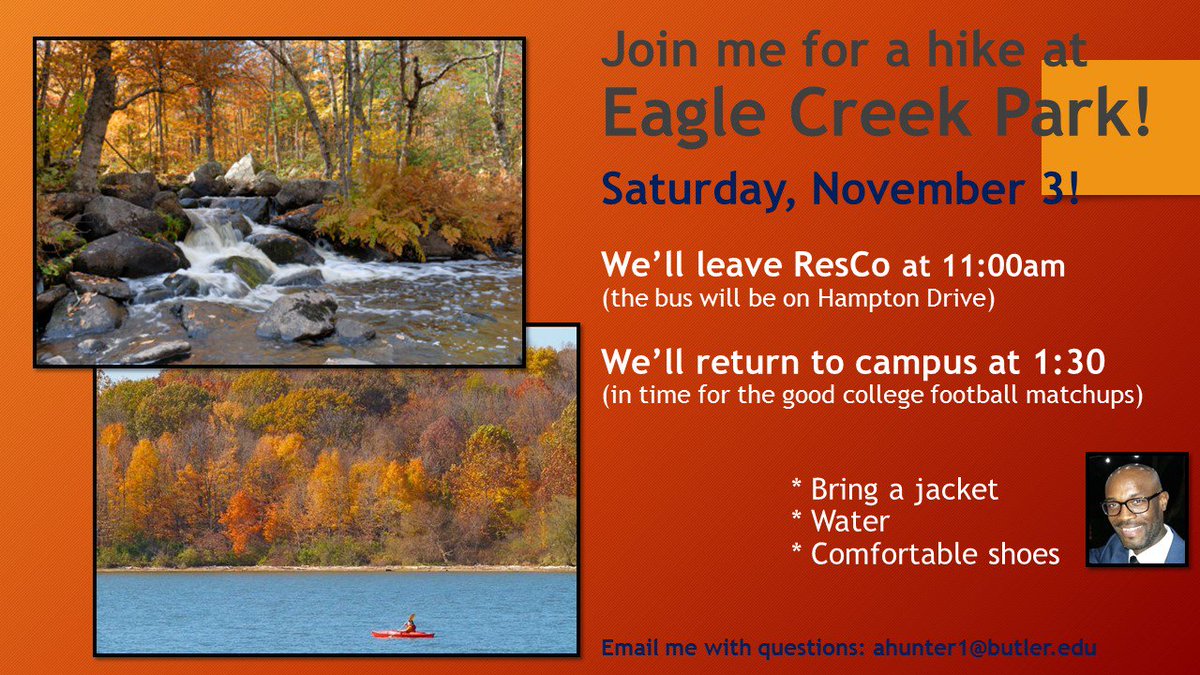 Join me for a hike at
Eagle Creek Park!

Saturday, November 3!

We'll leave ResCo at 11:00am
(the bus will be on Hampton Drive)

We'll return to campus at 1:30
(in time for the good college football matchups)

* Bring a jacket
* Water
* Comfortable shoes

Email me with questions: ahunter1@butler.edu